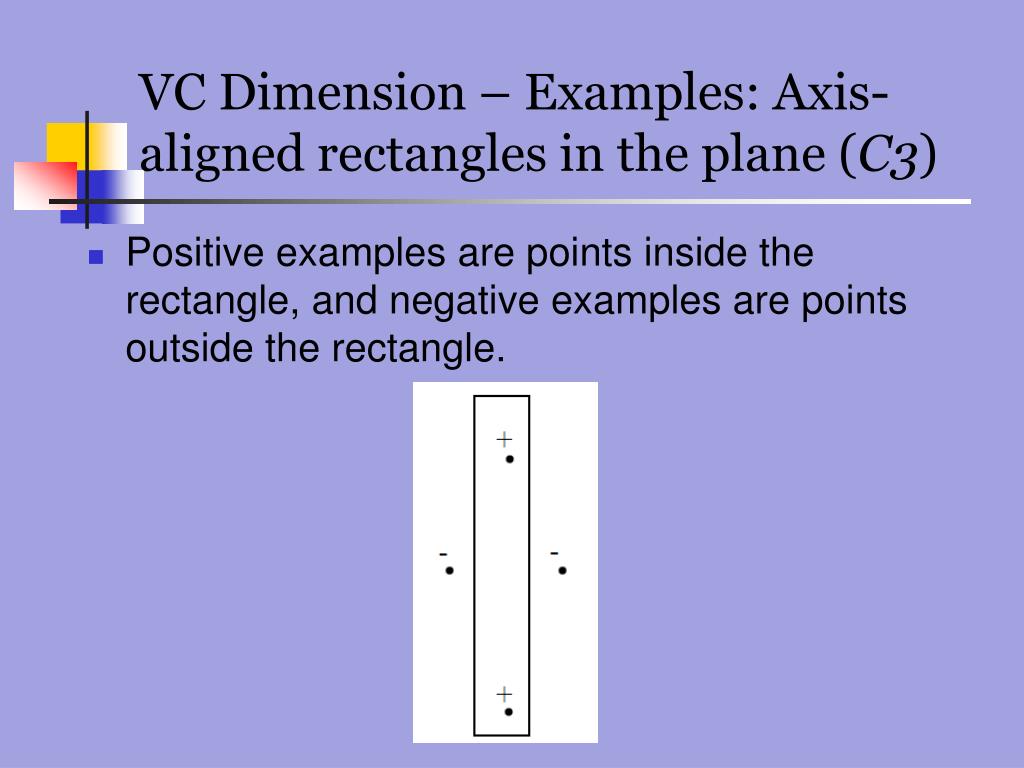 VC Dimension – Examples: Axis-aligned rectangles in the plane ($C3$)

Positive examples are points inside the rectangle, and negative examples are points outside the rectangle.

+

-

-

+